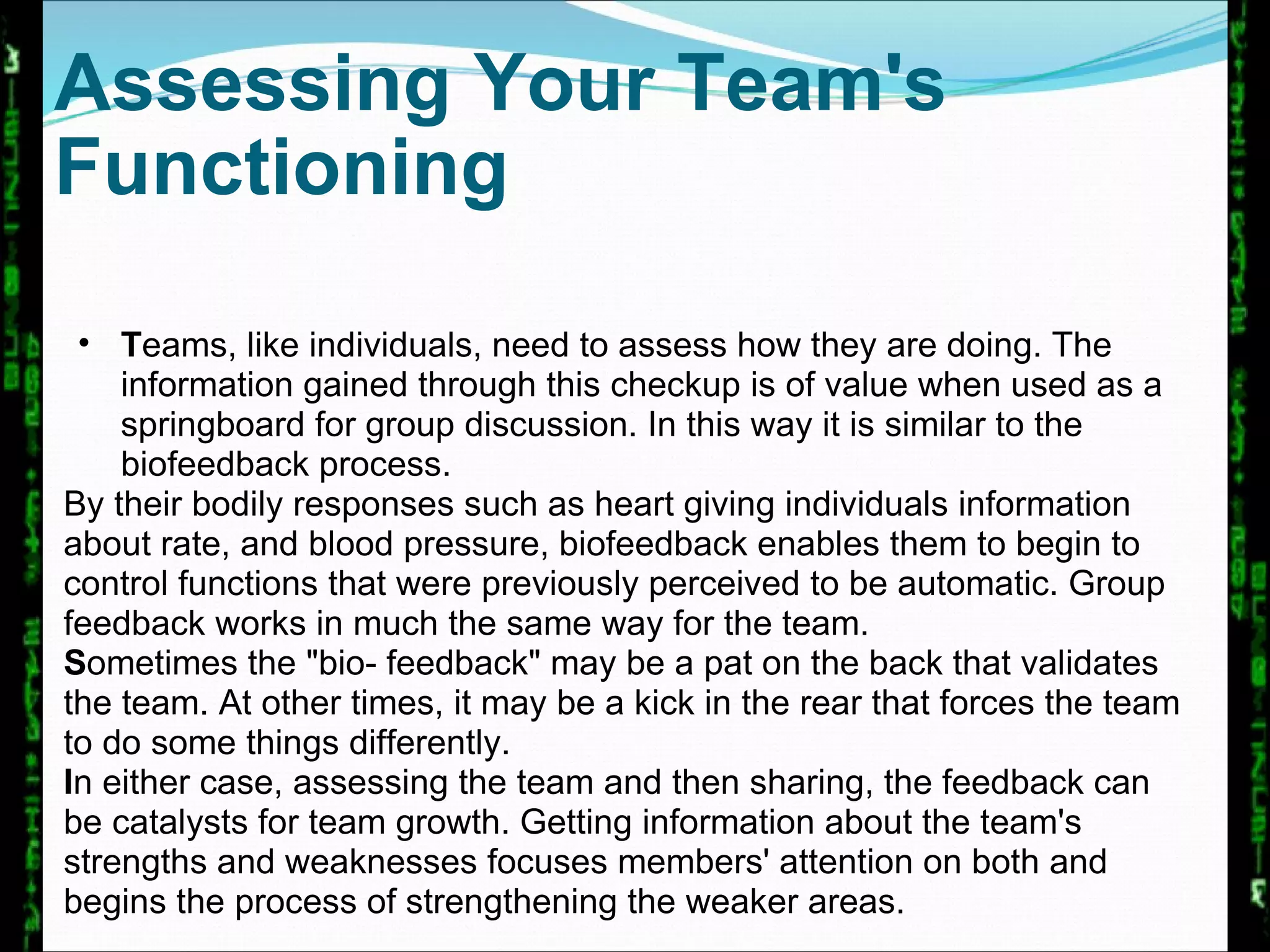 Assessing Your Team's Functioning

• Teams, like individuals, need to assess how they are doing. The information gained through this checkup is of value when used as a springboard for group discussion. In this way it is similar to the biofeedback process.

By their bodily responses such as heart giving individuals information about rate, and blood pressure, biofeedback enables them to begin to control functions that were previously perceived to be automatic. Group feedback works in much the same way for the team.

Sometimes the "bio- feedback" may be a pat on the back that validates the team. At other times, it may be a kick in the rear that forces the team to do some things differently.

In either case, assessing the team and then sharing, the feedback can be catalysts for team growth. Getting information about the team's strengths and weaknesses focuses members' attention on both and begins the process of strengthening the weaker areas.